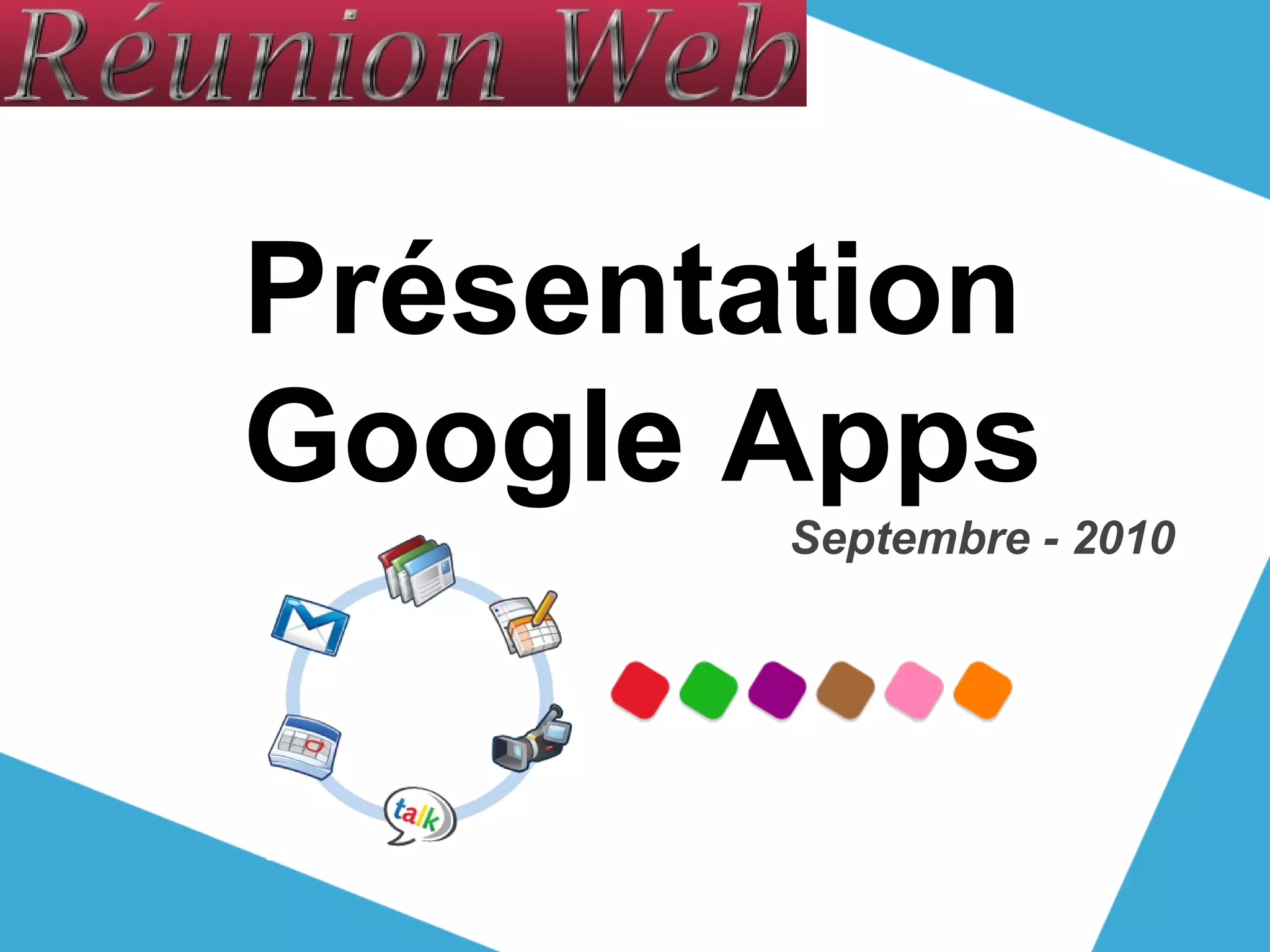 Réunion Web

Présentation Google Apps

Septembre - 2010

talk